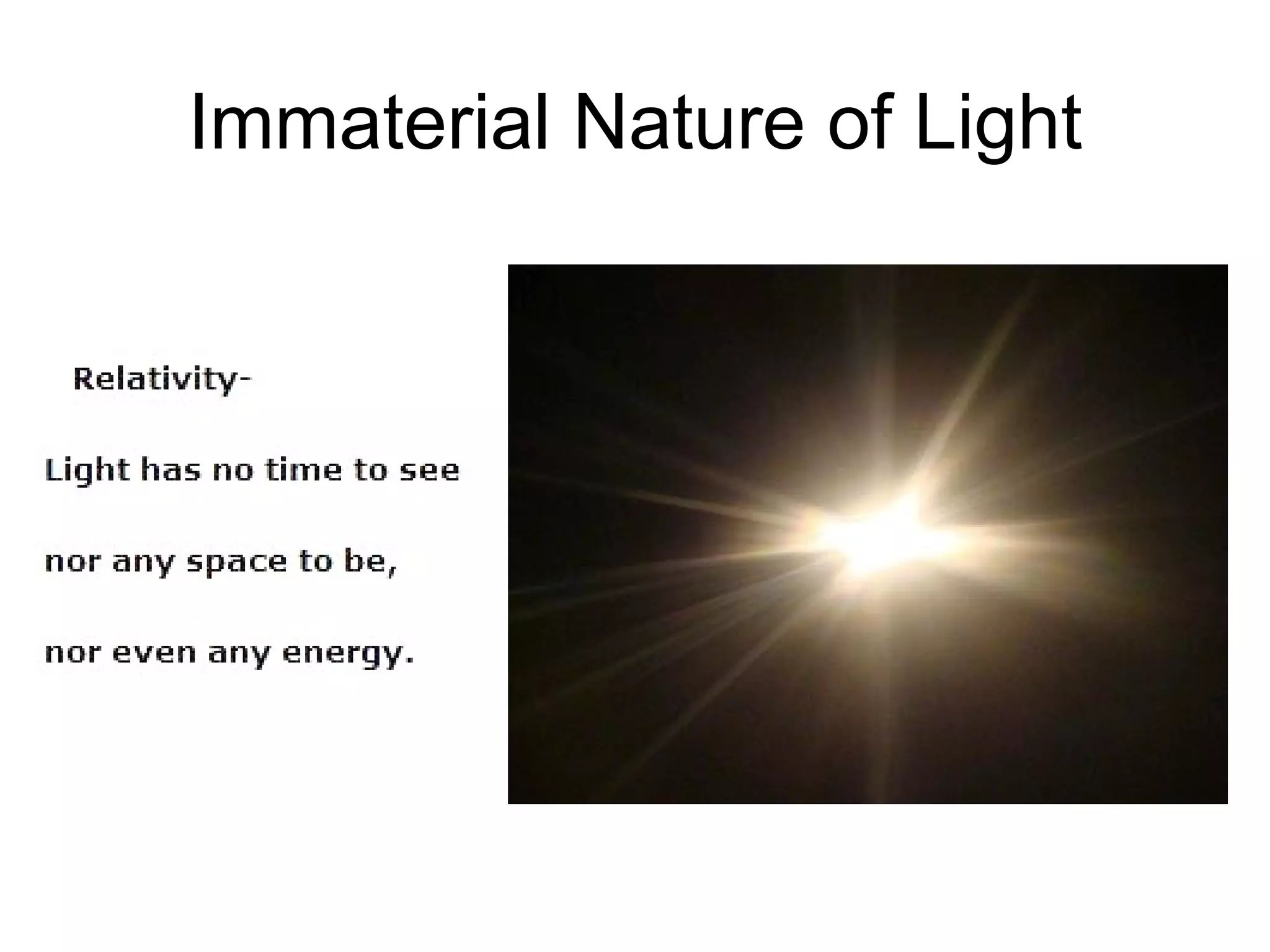 Immaterial Nature of Light

Relativity-

Light has no time to see

nor any space to be,

nor even any energy.